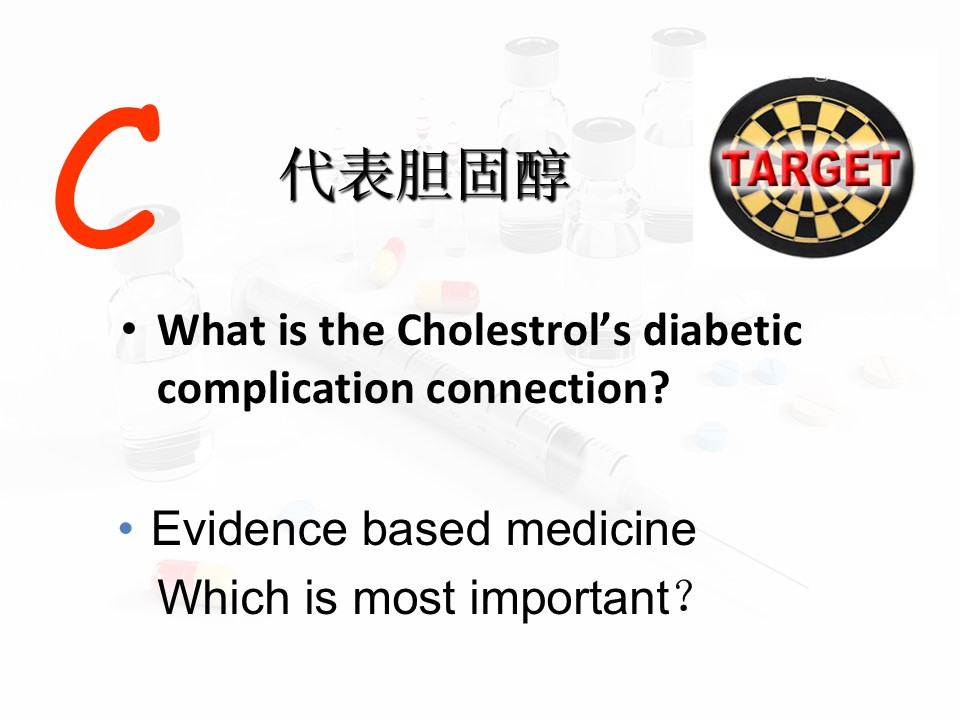 C

代表胆固醇

TARGET

• What is the Cholestrol’s diabetic complication connection?

• Evidence based medicine
Which is most important？